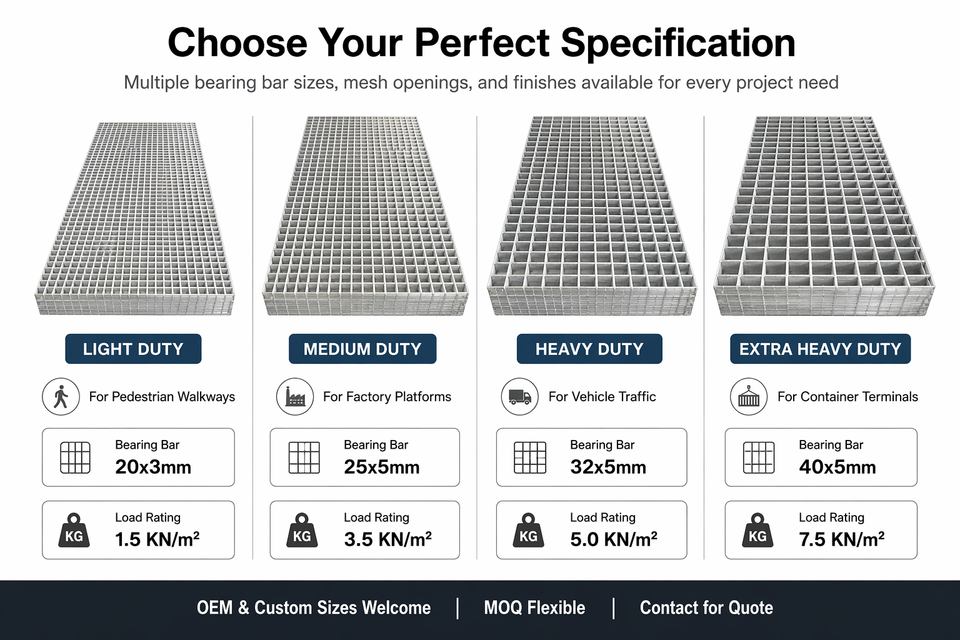 Choose Your Perfect Specification

Multiple bearing bar sizes, mesh openings, and finishes available for every project need

LIGHT DUTY

For Pedestrian Walkways

Bearing Bar
20x3mm

KG
Load Rating
1.5 KN/m²

MEDIUM DUTY

For Factory Platforms

Bearing Bar
25x5mm

KG
Load Rating
3.5 KN/m²

HEAVY DUTY

For Vehicle Traffic

Bearing Bar
32x5mm

KG
Load Rating
5.0 KN/m²

EXTRA HEAVY DUTY

For Container Terminals

Bearing Bar
40x5mm

KG
Load Rating
7.5 KN/m²

OEM & Custom Sizes Welcome | MOQ Flexible | Contact for Quote